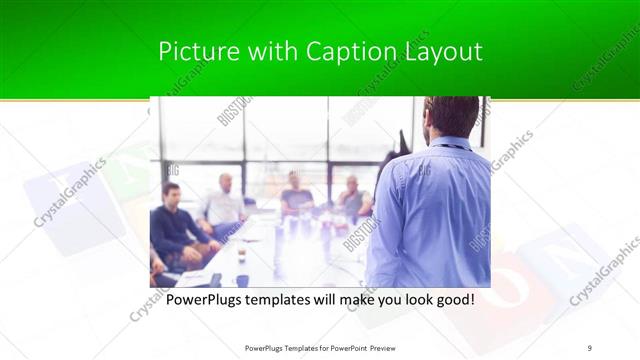 Picture with Caption Layout

CrystalGraphics

BIGSTOCK

PowerPlugs templates will make you look good!

PowerPlugs Templates for PowerPoint Preview

9